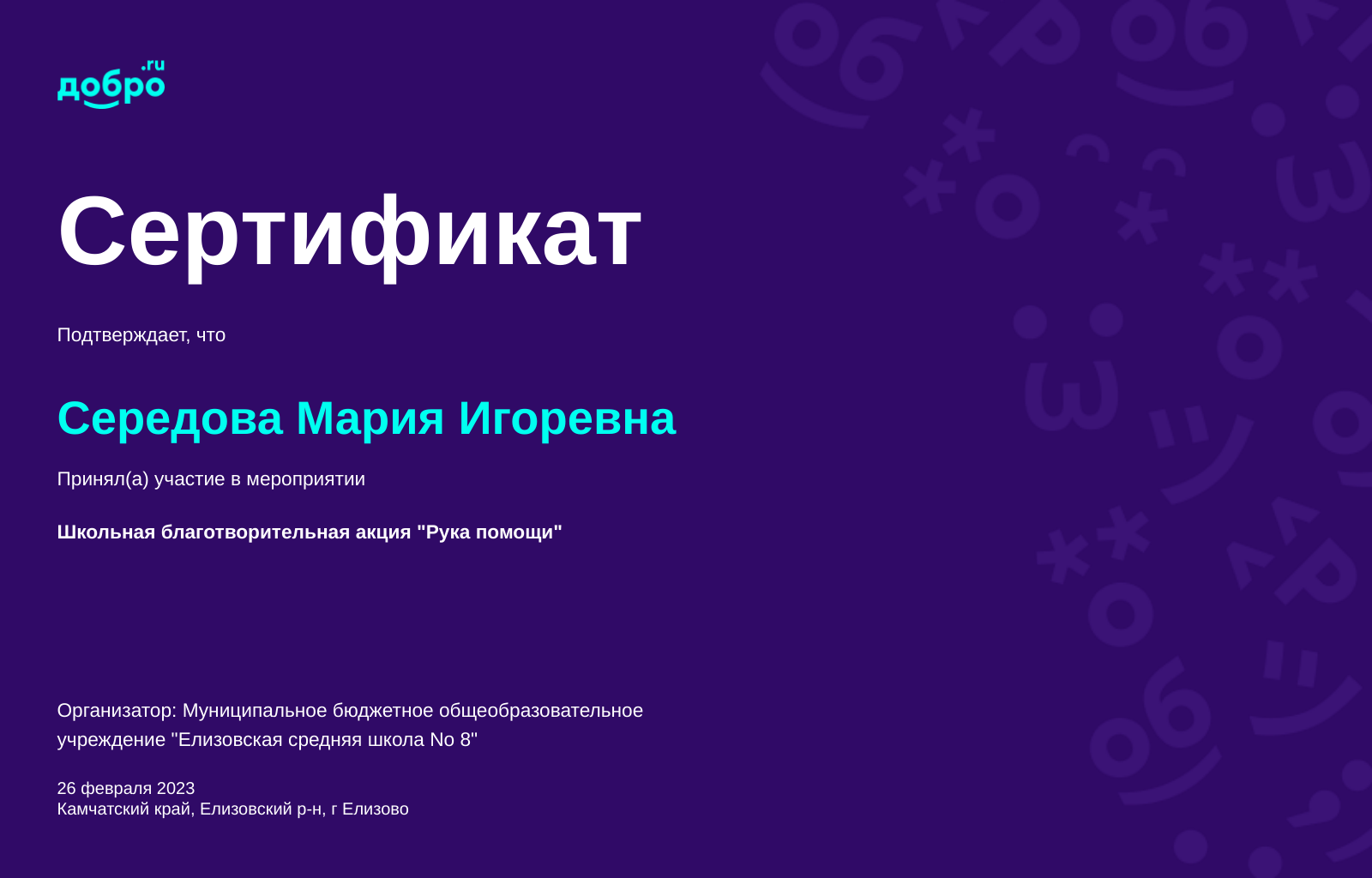 добро.ru

Сертификат

Подтверждает, что

Середова Мария Игоревна

Принял(а) участие в мероприятии

Школьная благотворительная акция "Рука помощи"

Организатор: Муниципальное бюджетное общеобразовательное учреждение "Елизовская средняя школа No 8"

26 февраля 2023
Камчатский край, Елизовский р-н, г Елизово